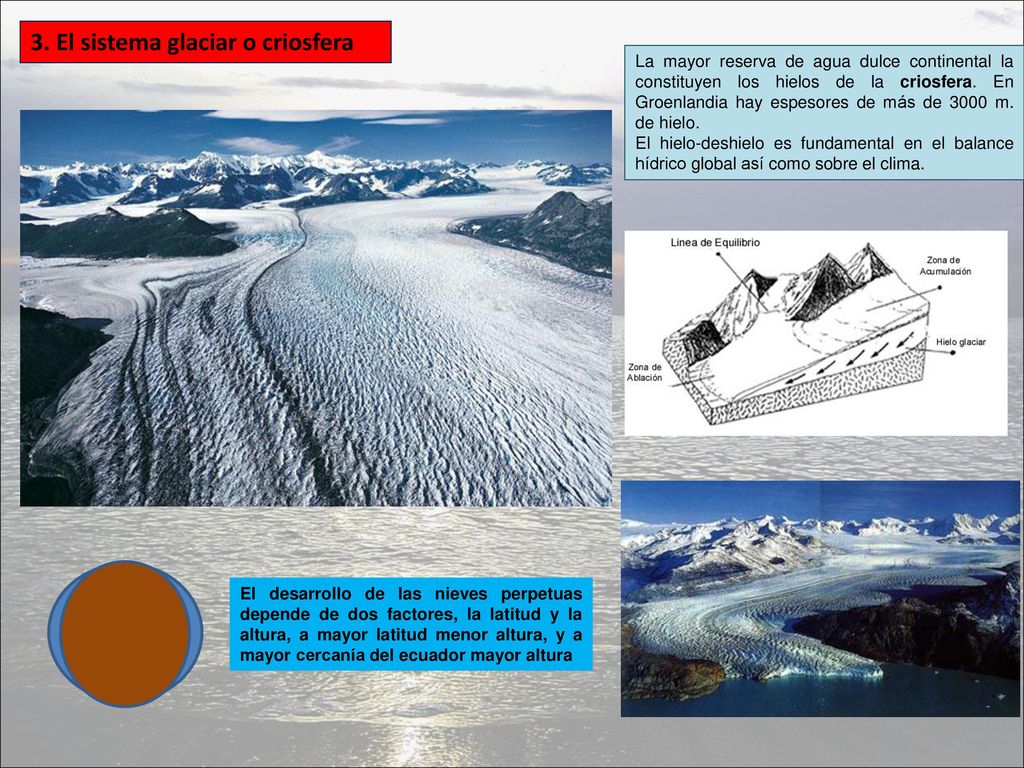 3. El sistema glaciar o criosfera

La mayor reserva de agua dulce continental la constituyen los hielos de la criosfera. En Groenlandia hay espesores de más de 3000 m. de hielo.
El hielo-deshielo es fundamental en el balance hídrico global así como sobre el clima.

Linea de Equilibrio
Zona de Acumulación
Hielo glaciar
Zona de Ablación

El desarrollo de las nieves perpetuas depende de dos factores, la latitud y la altura, a mayor latitud menor altura, y a mayor cercanía del ecuador mayor altura